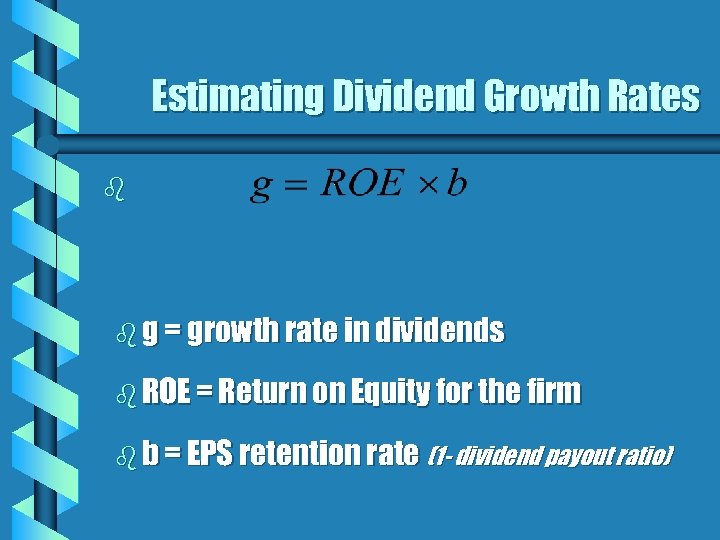 Estimating Dividend Growth Rates

$g = ROE \times b$

g = growth rate in dividends

ROE = Return on Equity for the firm

b = EPS retention rate (1- dividend payout ratio)